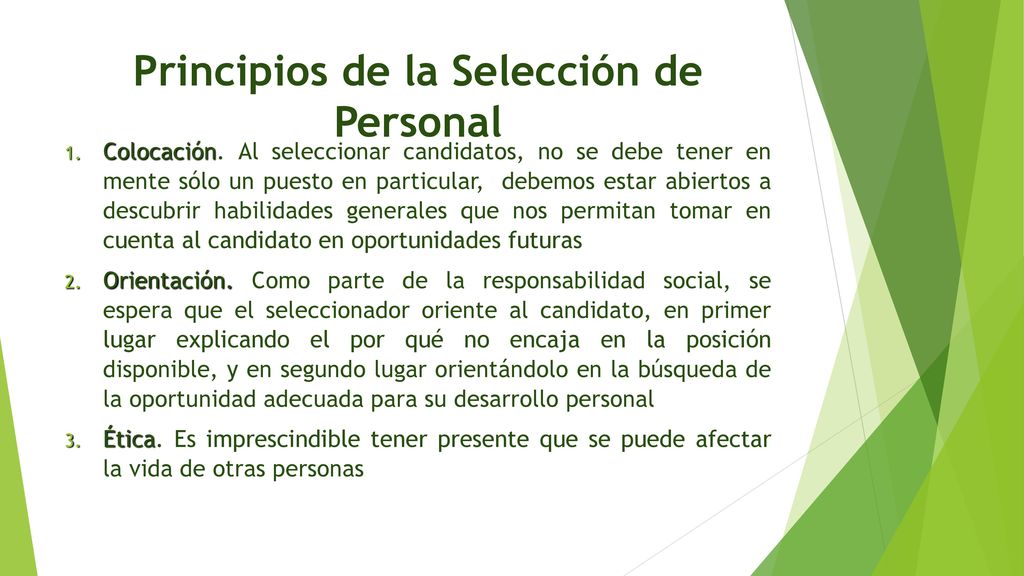 Principios de la Selección de Personal

1. Colocación. Al seleccionar candidatos, no se debe tener en mente sólo un puesto en particular, debemos estar abiertos a descubrir habilidades generales que nos permitan tomar en cuenta al candidato en oportunidades futuras

2. Orientación. Como parte de la responsabilidad social, se espera que el seleccionador oriente al candidato, en primer lugar explicando el por qué no encaja en la posición disponible, y en segundo lugar orientándolo en la búsqueda de la oportunidad adecuada para su desarrollo personal

3. Ética. Es imprescindible tener presente que se puede afectar la vida de otras personas